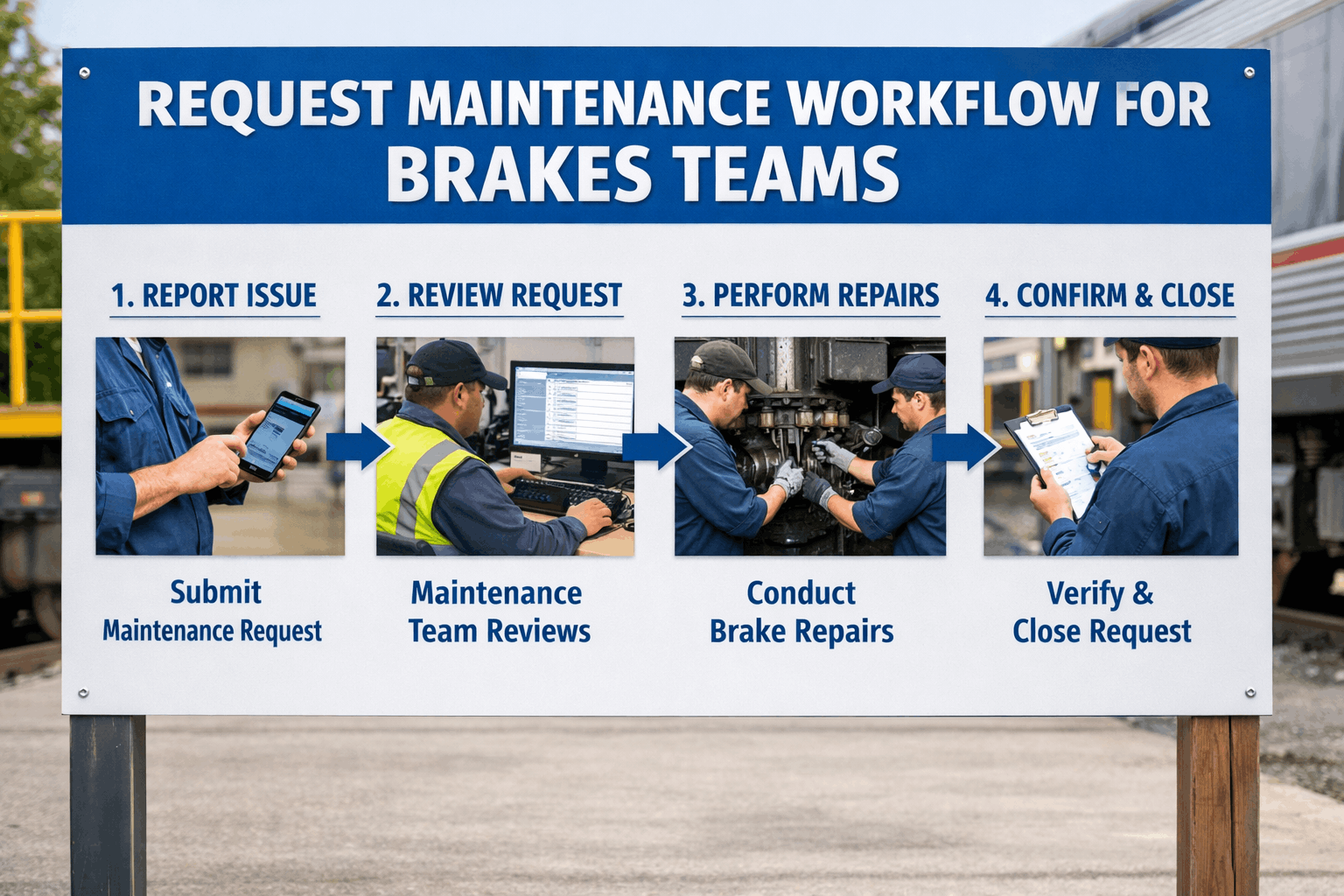 REQUEST MAINTENANCE WORKFLOW FOR BRAKES TEAMS

1. REPORT ISSUE

Submit Maintenance Request

2. REVIEW REQUEST

Maintenance Team Reviews

3. PERFORM REPAIRS

Conduct Brake Repairs

4. CONFIRM & CLOSE

Verify & Close Request